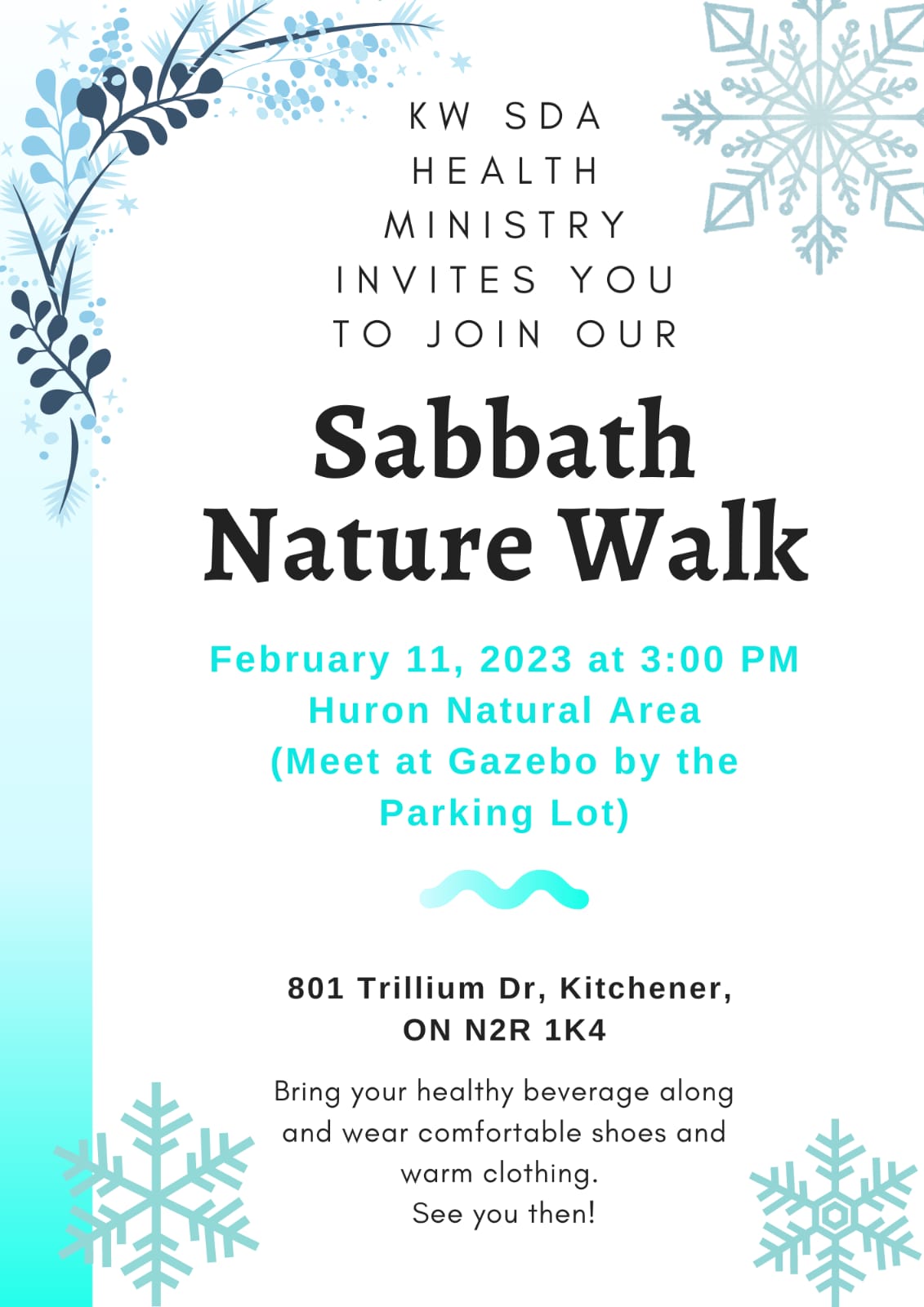 KW SDA HEALTH MINISTRY INVITES YOU TO JOIN OUR

Sabbath Nature Walk

February 11, 2023 at 3:00 PM
Huron Natural Area
(Meet at Gazebo by the Parking Lot)

801 Trillium Dr, Kitchener, ON N2R 1K4

Bring your healthy beverage along and wear comfortable shoes and warm clothing.
See you then!